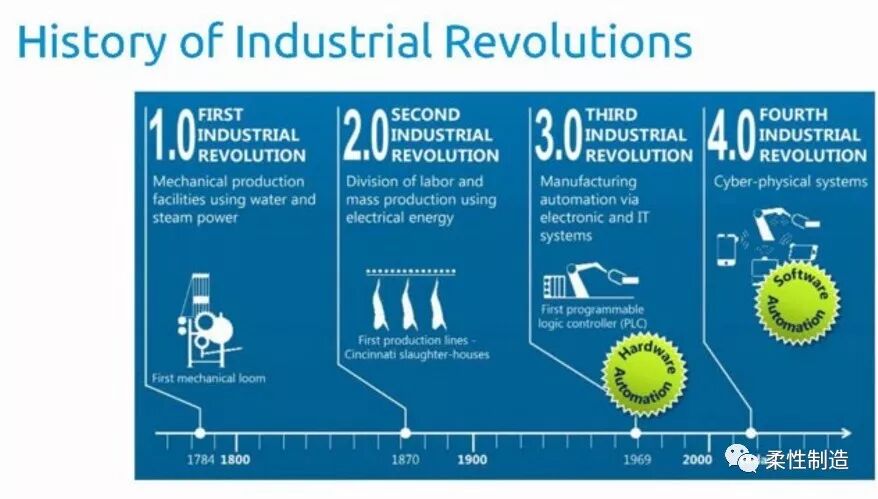 History of Industrial Revolutions

1.0 FIRST INDUSTRIAL REVOLUTION
Mechanical production facilities using water and steam power

First mechanical loom

2.0 SECOND INDUSTRIAL REVOLUTION
Division of labor and mass production using electrical energy

First production lines - Cincinnati slaughter-houses

3.0 THIRD INDUSTRIAL REVOLUTION
Manufacturing automation via electronic and IT systems

First programmable logic controller (PLC)

Hardware Automation

4.0 FOURTH INDUSTRIAL REVOLUTION
Cyber-physical systems

Software Automation

1784 1800 1870 1900 1969 2000

柔性制造